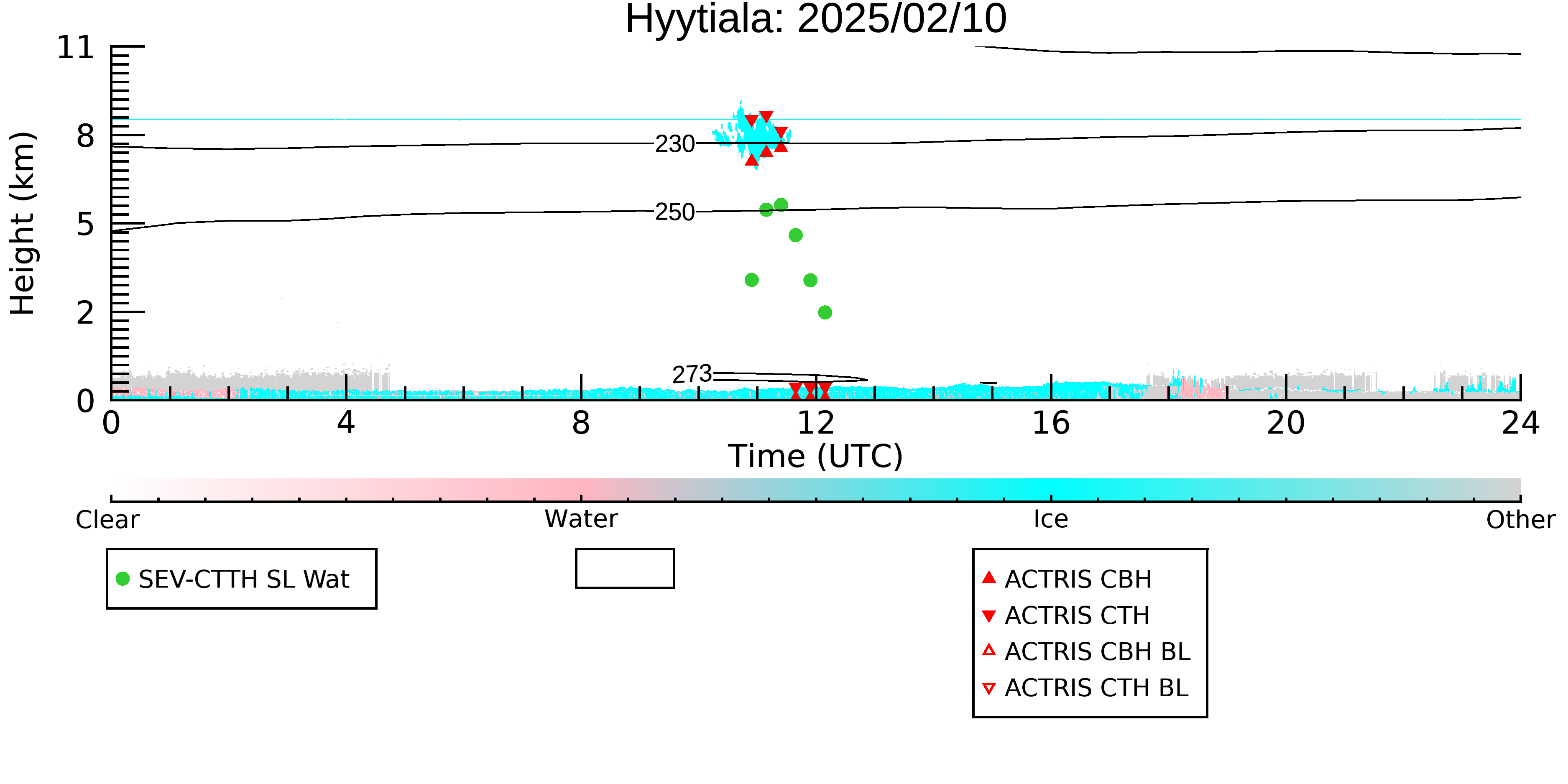 Hyytiala: 2025/02/10

Height (km)

11
8
5
2
0

230
250
273

0
4
8
12
16
20
24

Time (UTC)

Clear
Water
Ice
Other

SEV-CTTH SL Wat

ACTRIS CBH
ACTRIS CTH
ACTRIS CBH BL
ACTRIS CTH BL